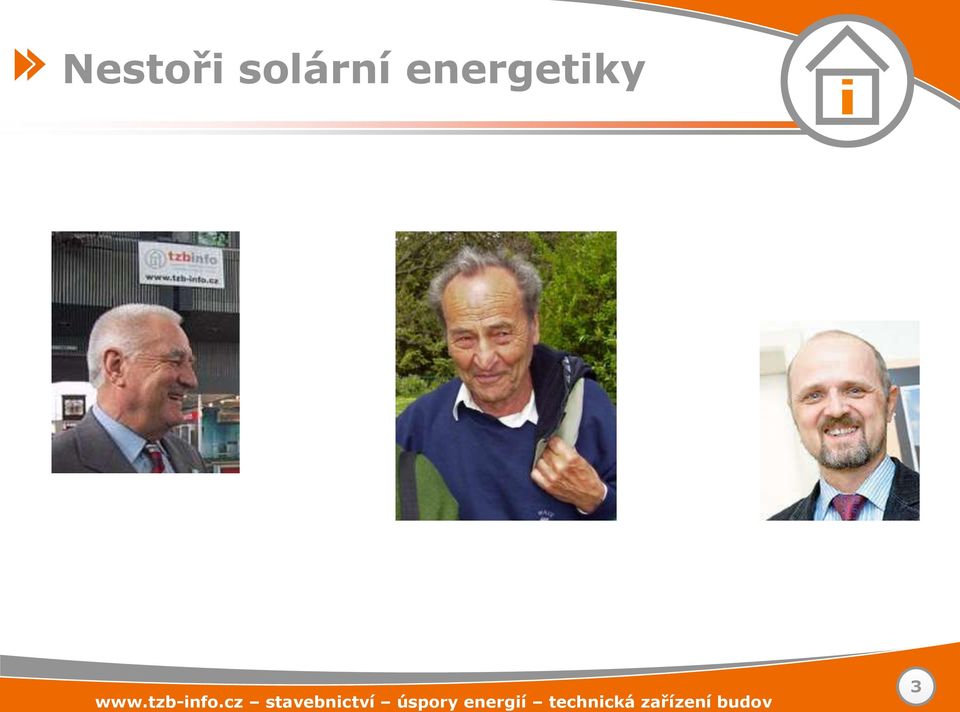 Nestoři solární energetiky

tzbinfo
www.tzb-info.cz

www.tzb-info.cz – stavebnictví – úspory energií – technická zařízení budov

3